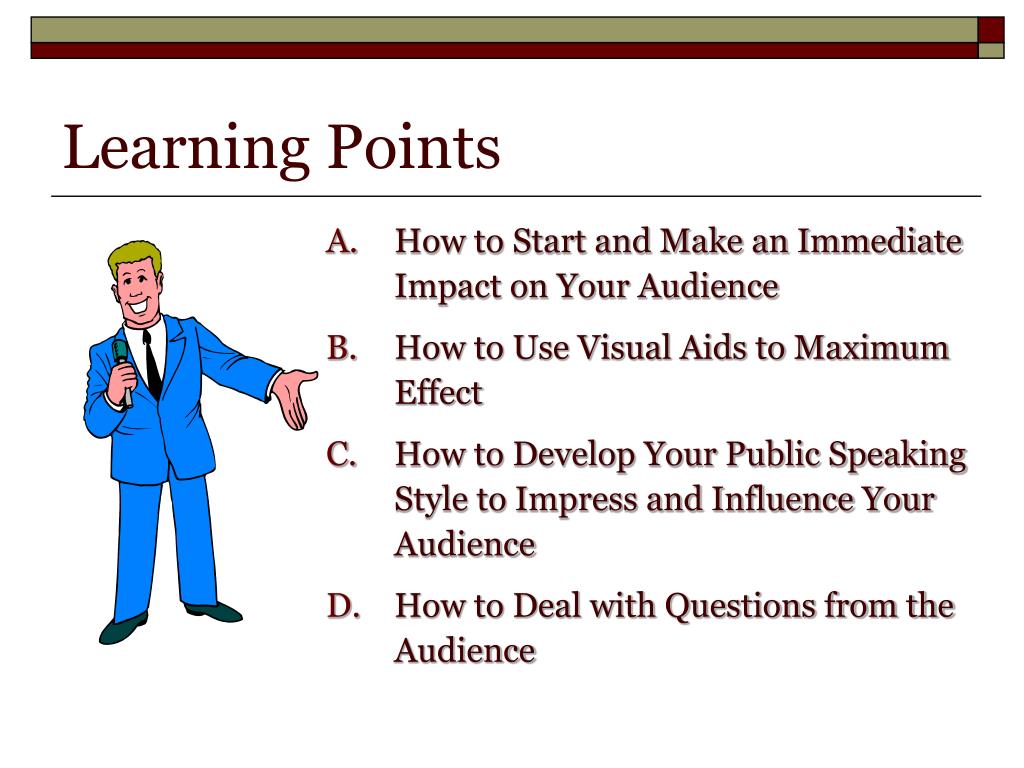 Learning Points

A. How to Start and Make an Immediate Impact on Your Audience

B. How to Use Visual Aids to Maximum Effect

C. How to Develop Your Public Speaking Style to Impress and Influence Your Audience

D. How to Deal with Questions from the Audience